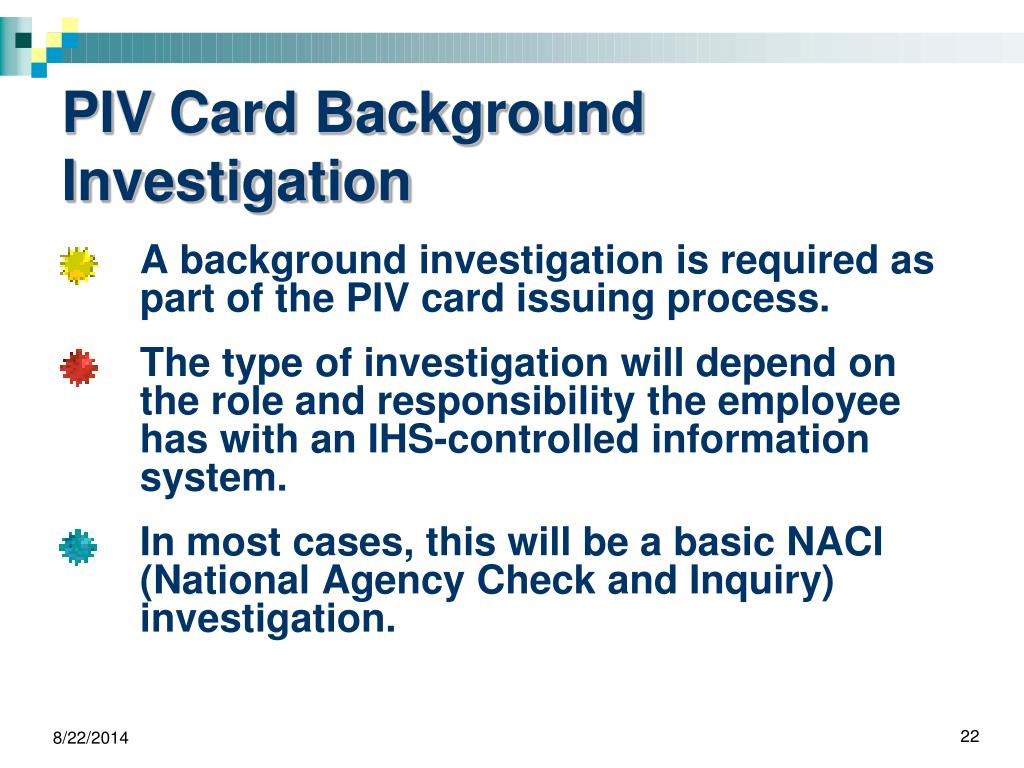 PIV Card Background Investigation

A background investigation is required as part of the PIV card issuing process.

The type of investigation will depend on the role and responsibility the employee has with an IHS-controlled information system.

In most cases, this will be a basic NACI (National Agency Check and Inquiry) investigation.

8/22/2014

22